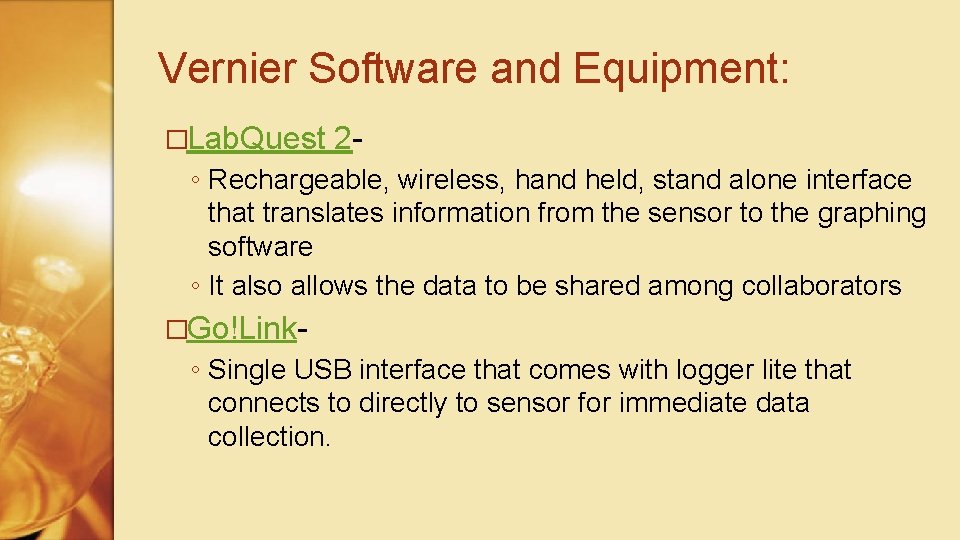 Vernier Software and Equipment:

□LabQuest 2-

◦ Rechargeable, wireless, hand held, stand alone interface that translates information from the sensor to the graphing software

◦ It also allows the data to be shared among collaborators

□Go!Link-

◦ Single USB interface that comes with logger lite that connects to directly to sensor for immediate data collection.